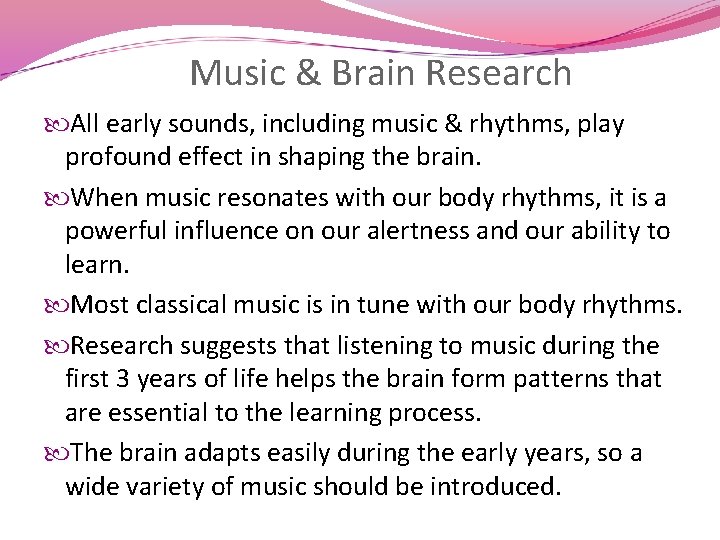 Music & Brain Research

All early sounds, including music & rhythms, play profound effect in shaping the brain.

When music resonates with our body rhythms, it is a powerful influence on our alertness and our ability to learn.

Most classical music is in tune with our body rhythms.

Research suggests that listening to music during the first 3 years of life helps the brain form patterns that are essential to the learning process.

The brain adapts easily during the early years, so a wide variety of music should be introduced.